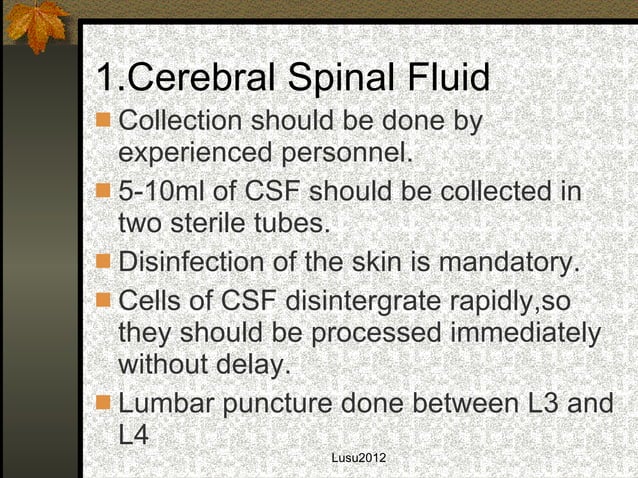 1.Cerebral Spinal Fluid

Collection should be done by experienced personnel.

5-10ml of CSF should be collected in two sterile tubes.

Disinfection of the skin is mandatory.

Cells of CSF disintergrate rapidly,so they should be processed immediately without delay.

Lumbar puncture done between L3 and L4

Lusu2012